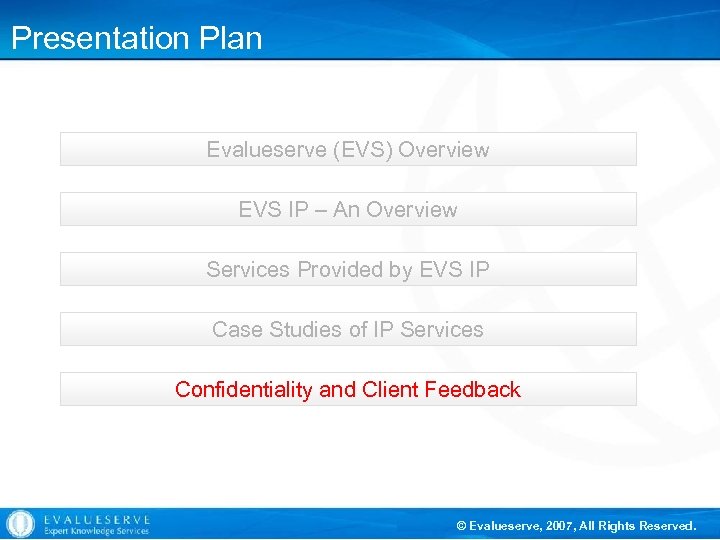 Presentation Plan

Evalueserve (EVS) Overview

EVS IP – An Overview

Services Provided by EVS IP

Case Studies of IP Services

Confidentiality and Client Feedback

EVALUESERVE
Expert Knowledge Services

© Evalueserve, 2007, All Rights Reserved.